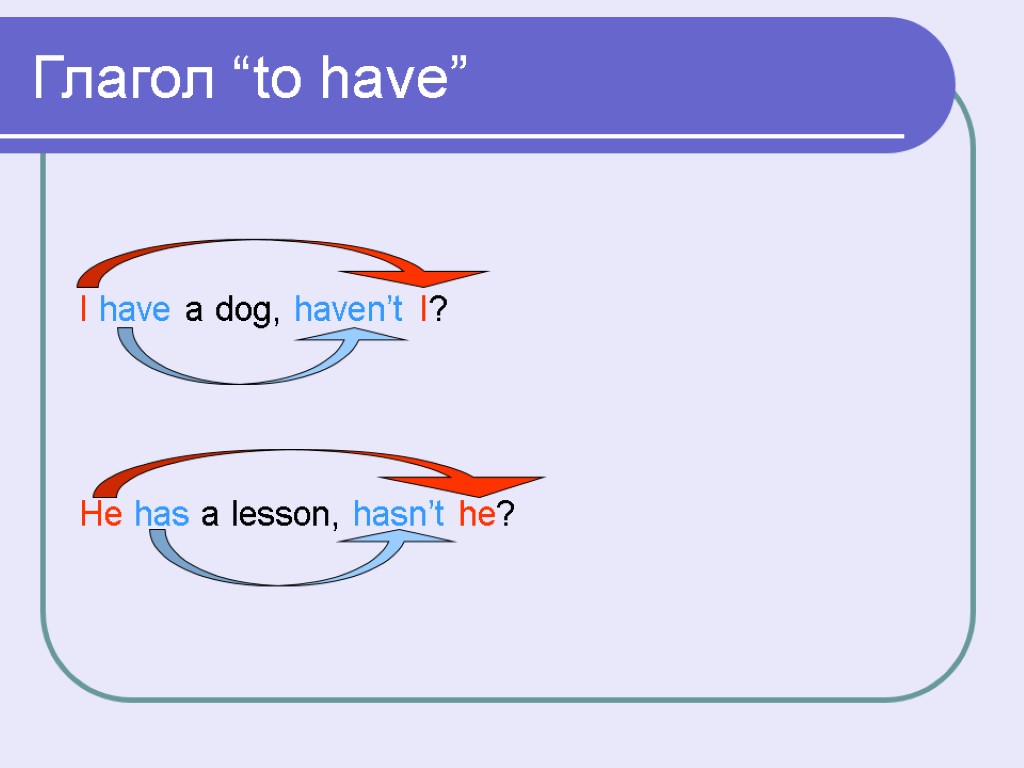 Глагол “to have”

I have a dog, haven’t I?

He has a lesson, hasn’t he?